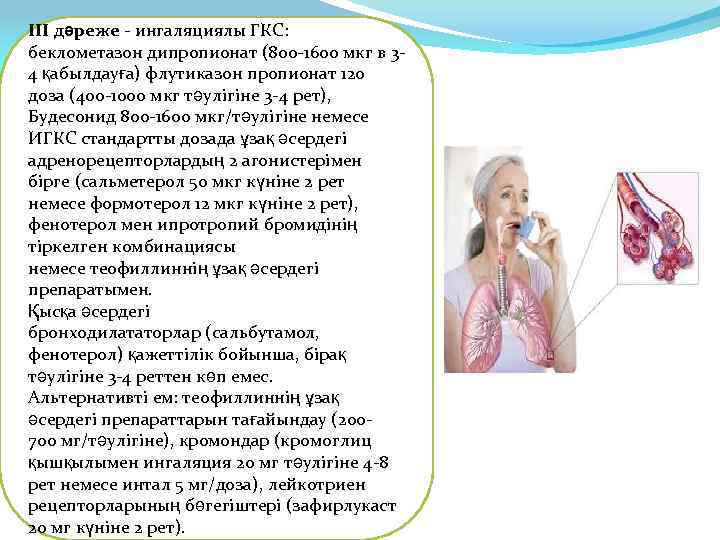 III дәреже - ингаляциялы ГКС: беклометазон дипропионат (800-1600 мкг в 3-4 қабылдауға) флутиказон пропионат 120 доза (400-1000 мкг тәулігіне 3-4 рет), Будесонид 800-1600 мкг/тәулігіне немесе ИГКС стандартты дозада ұзақ әсердегі адренорецепторлардың 2 агонистерімен бірге (сальметерол 50 мкг күніне 2 рет немесе формотерол 12 мкг күніне 2 рет), фенотерол мен ипротропий бромидінің тіркелген комбинациясы
немесе теофиллиннің ұзақ әсердегі препаратымен.
Қысқа әсердегі
бронходилататорлар (сальбутамол, фенотерол) қажеттілік бойынша, бірақ тәулігіне 3-4 реттен көп емес.
Альтернативті ем: теофиллиннің ұзақ әсердегі препараттарын тағайындау (200-700 мг/тәулігіне), кромондар (кромоглиц қышқылымен ингаляция 20 мг тәулігіне 4-8 рет немесе интал 5 мг/доза), лейкотриен рецепторларының бөгегіштері (зафирлукаст 20 мг күніне 2 рет).